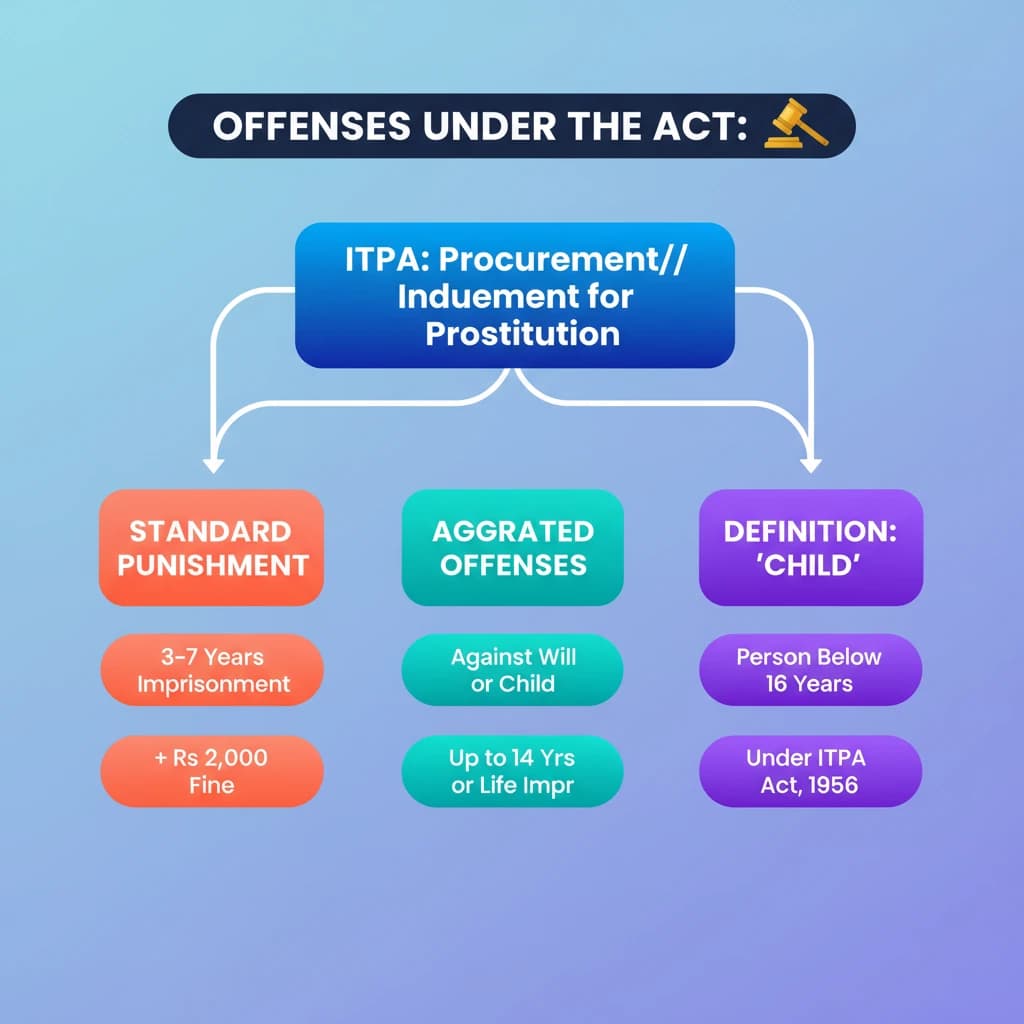 OFFENSES UNDER THE ACT:

ITPA: Procurement// Induement for Prostitution

STANDARD PUNISHMENT

3-7 Years Imprisonment

+ Rs 2,000 Fine

AGGRATED OFFENSES

Against Will or Child

Up to 14 Yrs or Life Impr

DEFINITION: 'CHILD'

Person Below 16 Years

Under ITPA Act, 1956